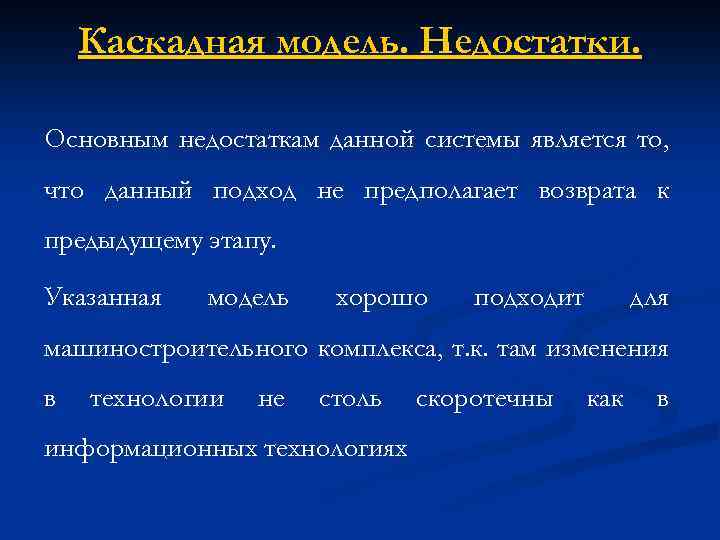 Каскадная модель. Недостатки.

Основным недостаткам данной системы является то, что данный подход не предполагает возврата к предыдущему этапу.

Указанная модель хорошо подходит для машиностроительного комплекса, т.к. там изменения в технологии не столь скоротечны как в информационных технологиях